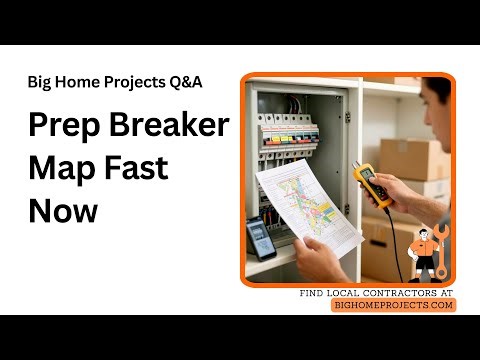 Big Home Projects Q&A

Prep Breaker Map Fast Now

FIND LOCAL CONTRACTORS AT
BIGHOMEPROJECTS.COM